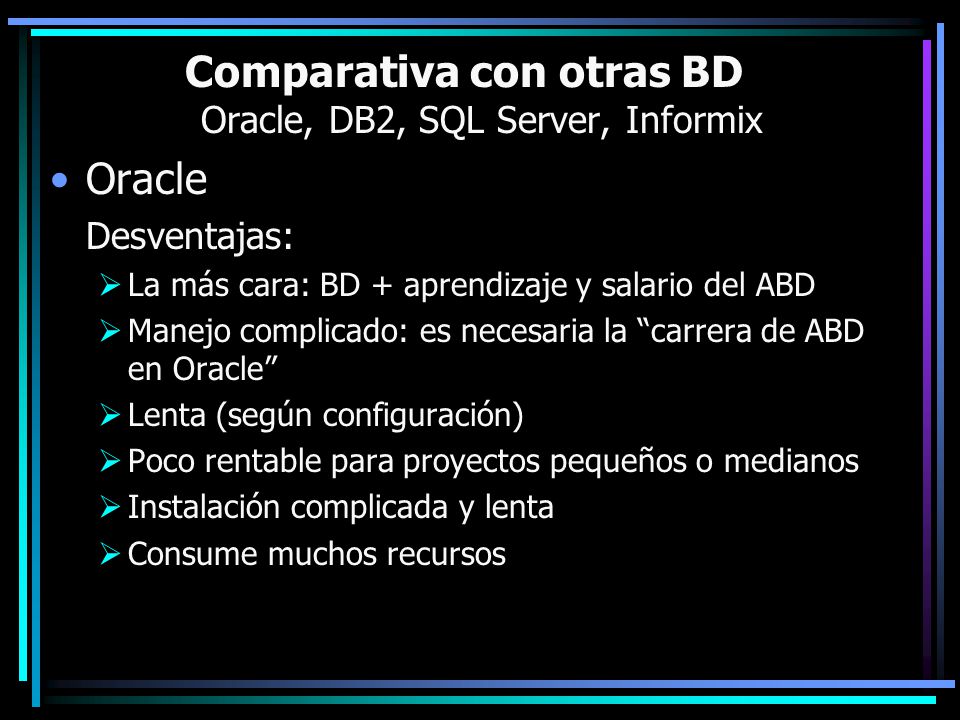 Comparativa con otras BD
Oracle, DB2, SQL Server, Informix

• Oracle

Desventajas:

➢ La más cara: BD + aprendizaje y salario del ABD
➢ Manejo complicado: es necesaria la “carrera de ABD en Oracle”
➢ Lenta (según configuración)
➢ Poco rentable para proyectos pequeños o medianos
➢ Instalación complicada y lenta
➢ Consume muchos recursos